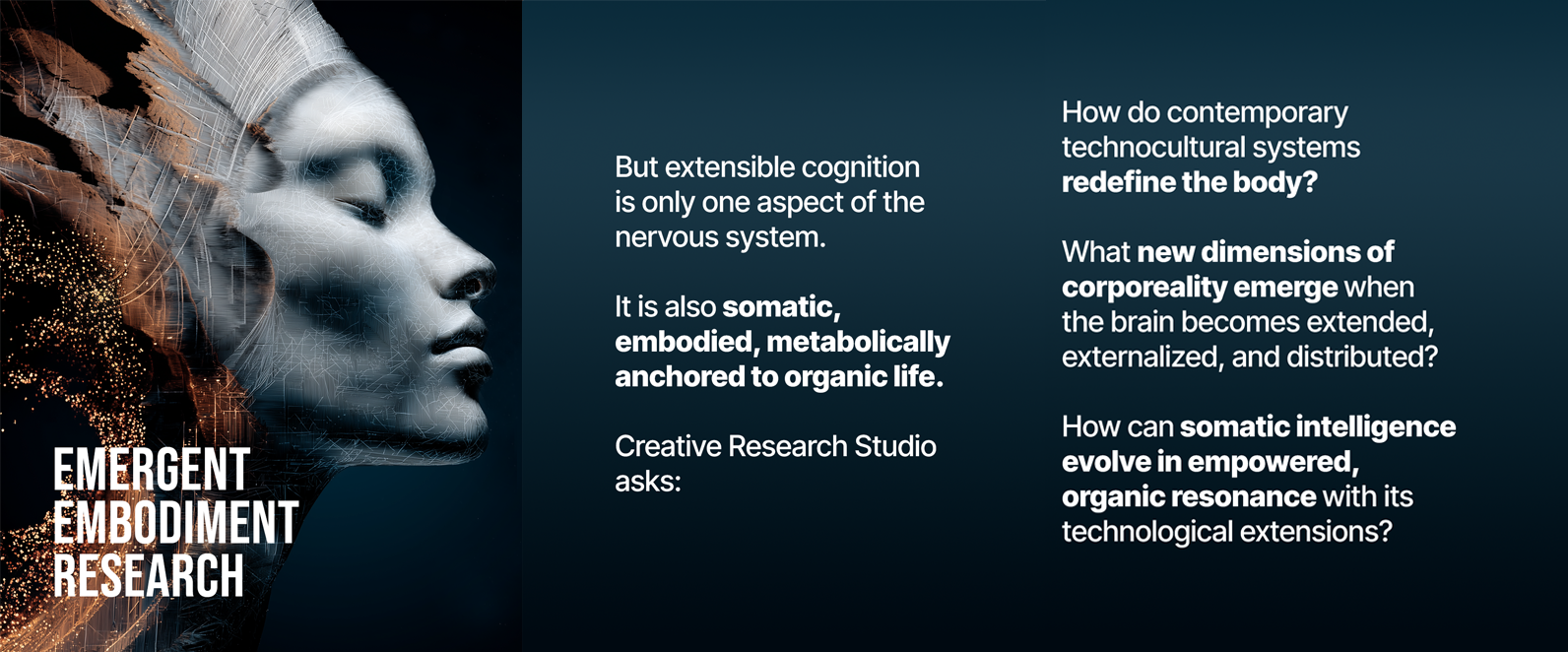 EMERGENT
EMBODIMENT
RESEARCH

But extensible cognition is only one aspect of the nervous system.

It is also somatic, embodied, metabolically anchored to organic life.

Creative Research Studio asks:

How do contemporary technocultural systems redefine the body?

What new dimensions of corporeality emerge when the brain becomes extended, externalized, and distributed?

How can somatic intelligence evolve in empowered, organic resonance with its technological extensions?